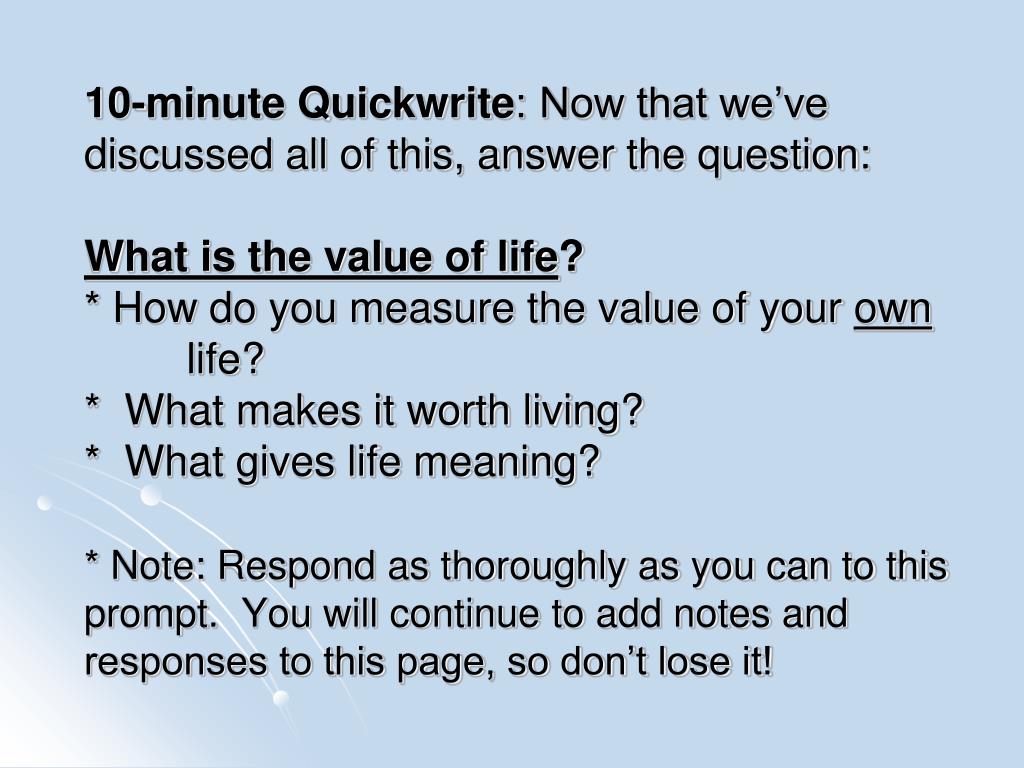 10-minute Quickwrite: Now that we've discussed all of this, answer the question:

What is the value of life?
* How do you measure the value of your own life?
* What makes it worth living?
* What gives life meaning?

* Note: Respond as thoroughly as you can to this prompt. You will continue to add notes and responses to this page, so don't lose it!